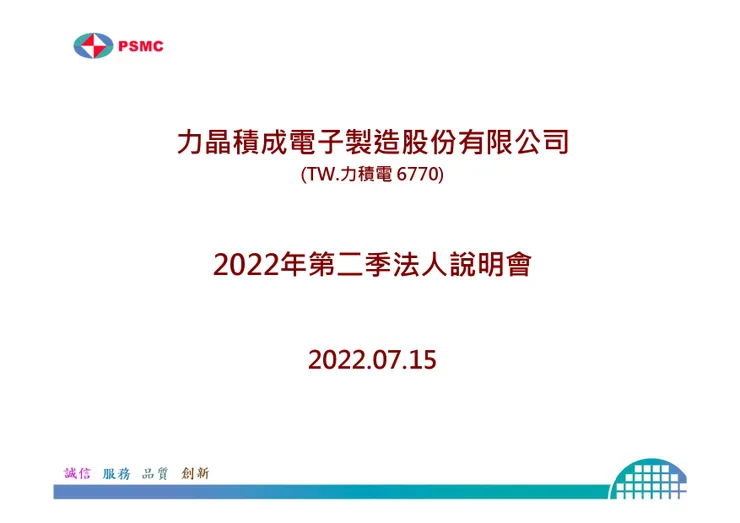 PSMC

力晶積成電子製造股份有限公司
(TW.力積電 6770)

2022年第二季法人說明會

2022.07.15

誠信 服務 品質 創新